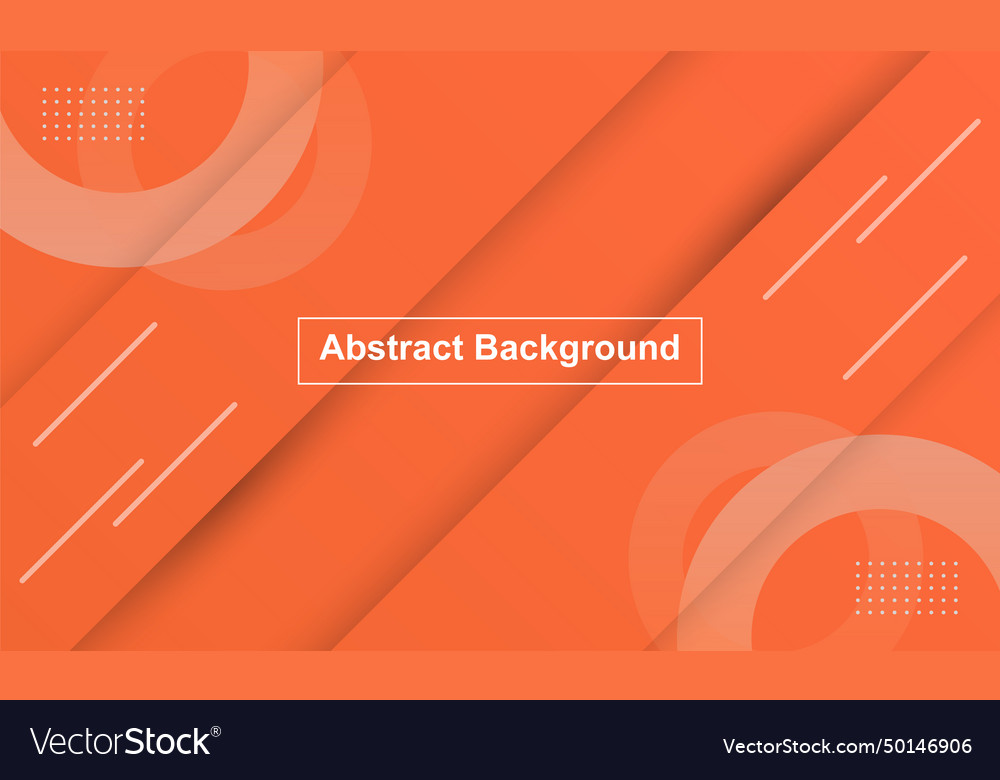 Abstract Background

VectorStock®

VectorStock.com/50146906